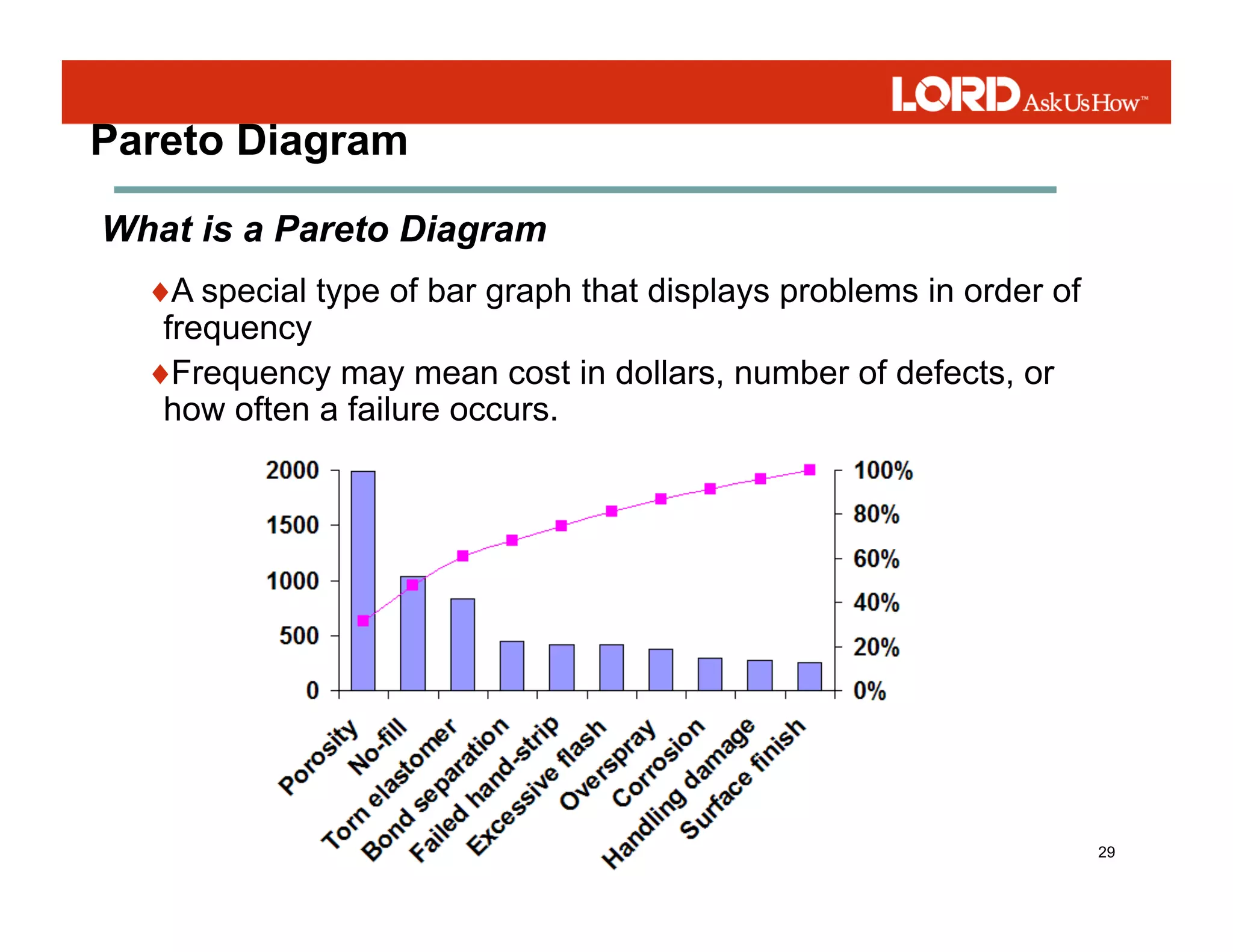 LORD AskUsHow™

Pareto Diagram

What is a Pareto Diagram

♦A special type of bar graph that displays problems in order of frequency

♦Frequency may mean cost in dollars, number of defects, or how often a failure occurs.

2000
1500
1000
500
0

100%
80%
60%
40%
20%
0%

Porosity
No-fill
Torn elastomer
Bond separation
Failed hand-strip
Excessive flash
Overspray
Corrosion
Handling damage
Surface finish

29